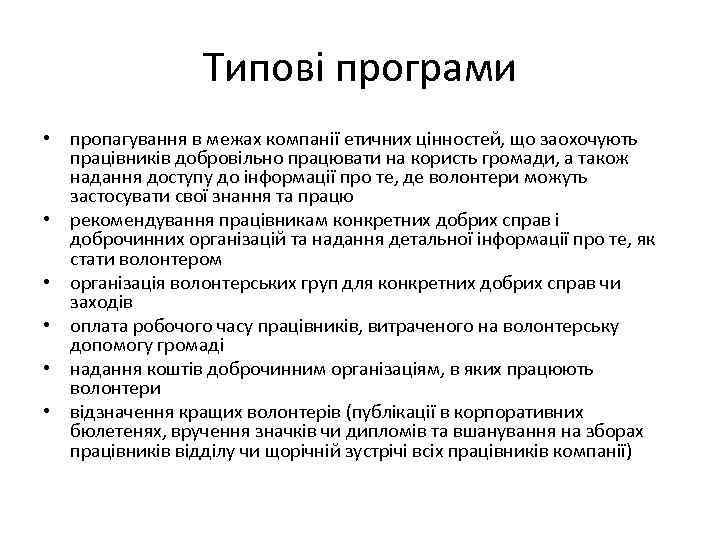 Типові програми

• пропагування в межах компанії етичних цінностей, що заохочують працівників добровільно працювати на користь громади, а також надання доступу до інформації про те, де волонтери можуть застосувати свої знання та працю
• рекомендування працівникам конкретних добрих справ і доброчинних організацій та надання детальної інформації про те, як стати волонтером
• організація волонтерських груп для конкретних добрих справ чи заходів
• оплата робочого часу працівників, витраченого на волонтерську допомогу громаді
• надання коштів доброчинним організаціям, в яких працюють волонтери
• відзначення кращих волонтерів (публікації в корпоративних бюлетенях, вручення значків чи дипломів та вшанування на зборах працівників відділу чи щорічній зустрічі всіх працівників компанії)